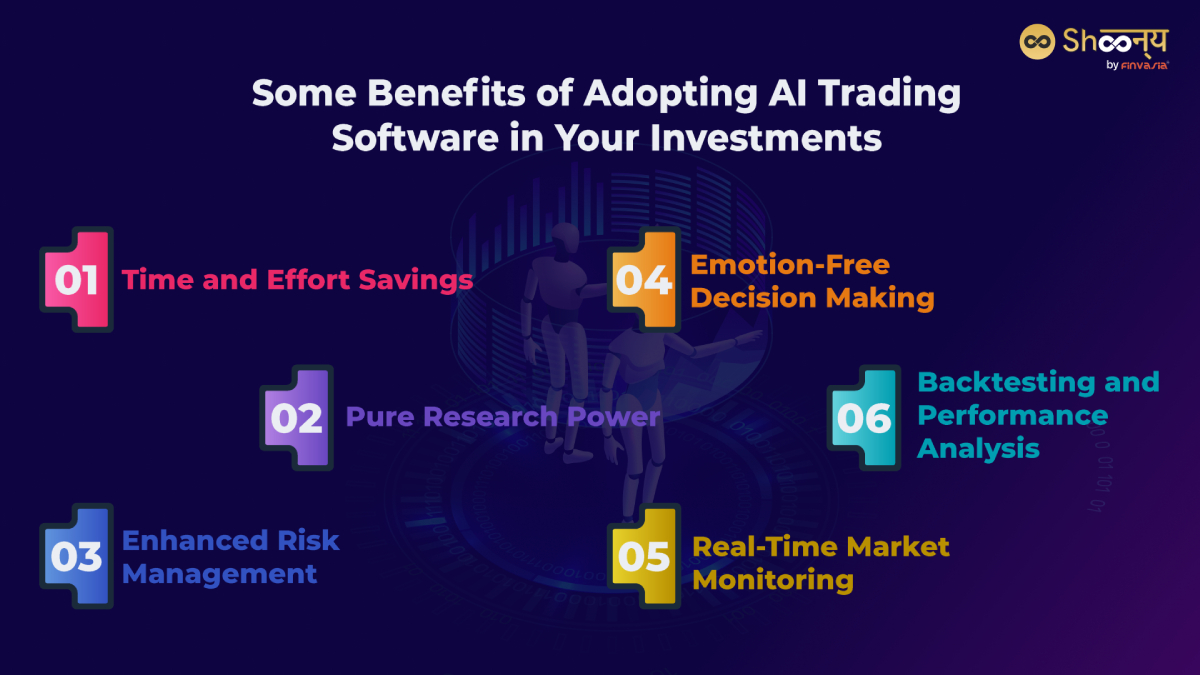 Shoonya by FINVASIA

Some Benefits of Adopting AI Trading Software in Your Investments

01 Time and Effort Savings

02 Pure Research Power

03 Enhanced Risk Management

04 Emotion-Free Decision Making

05 Real-Time Market Monitoring

06 Backtesting and Performance Analysis